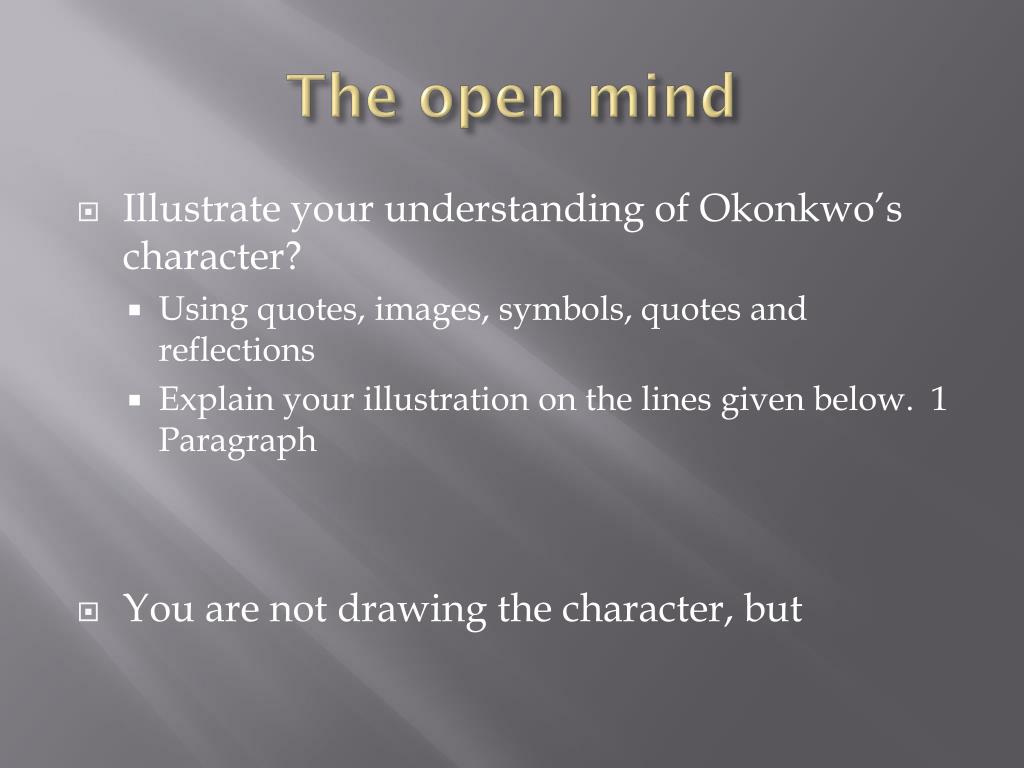 The open mind

Illustrate your understanding of Okonkwo’s character?

Using quotes, images, symbols, quotes and reflections

Explain your illustration on the lines given below. 1 Paragraph

You are not drawing the character, but